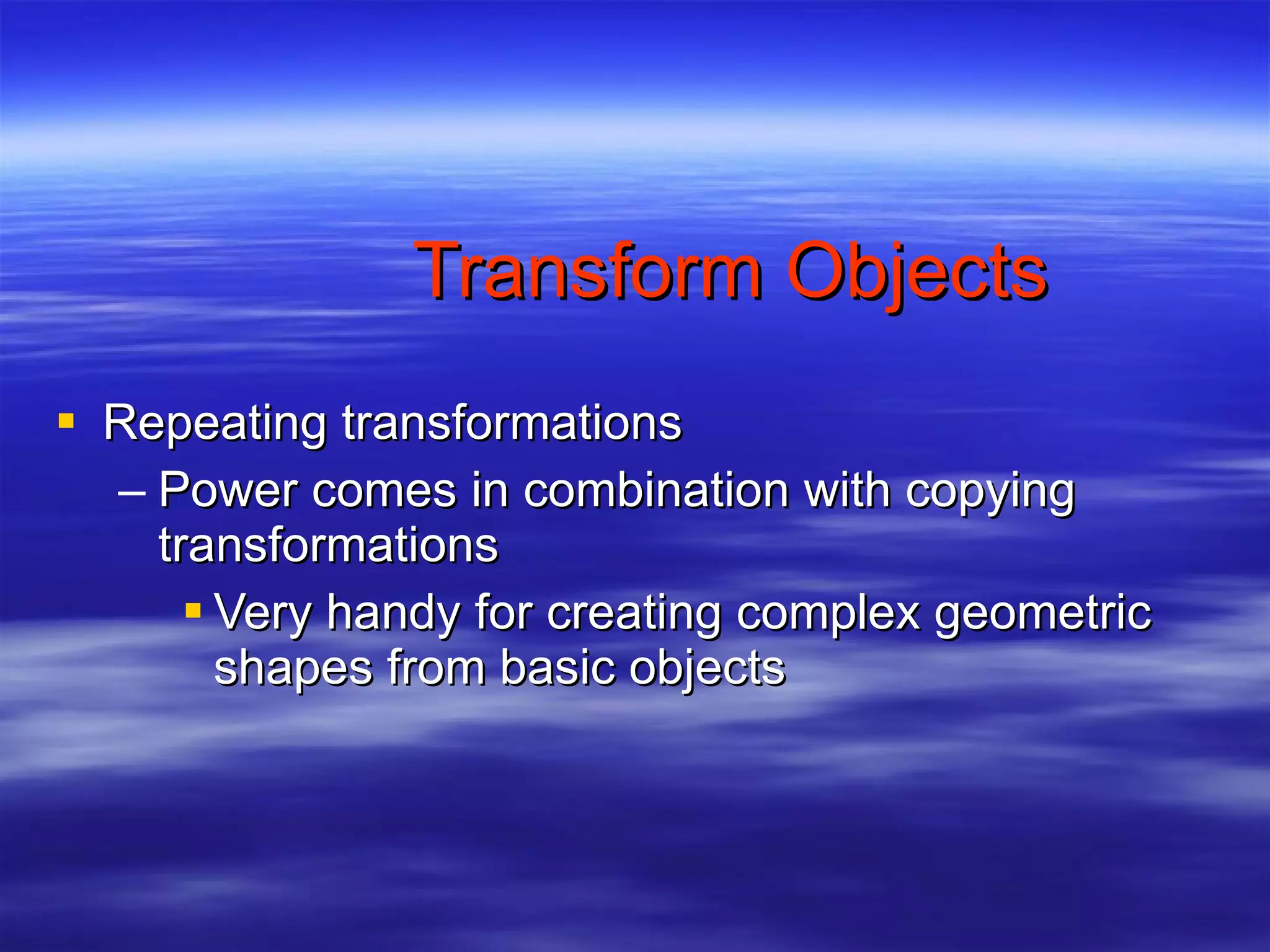 Transform Objects

▪ Repeating transformations

– Power comes in combination with copying transformations

▪ Very handy for creating complex geometric shapes from basic objects